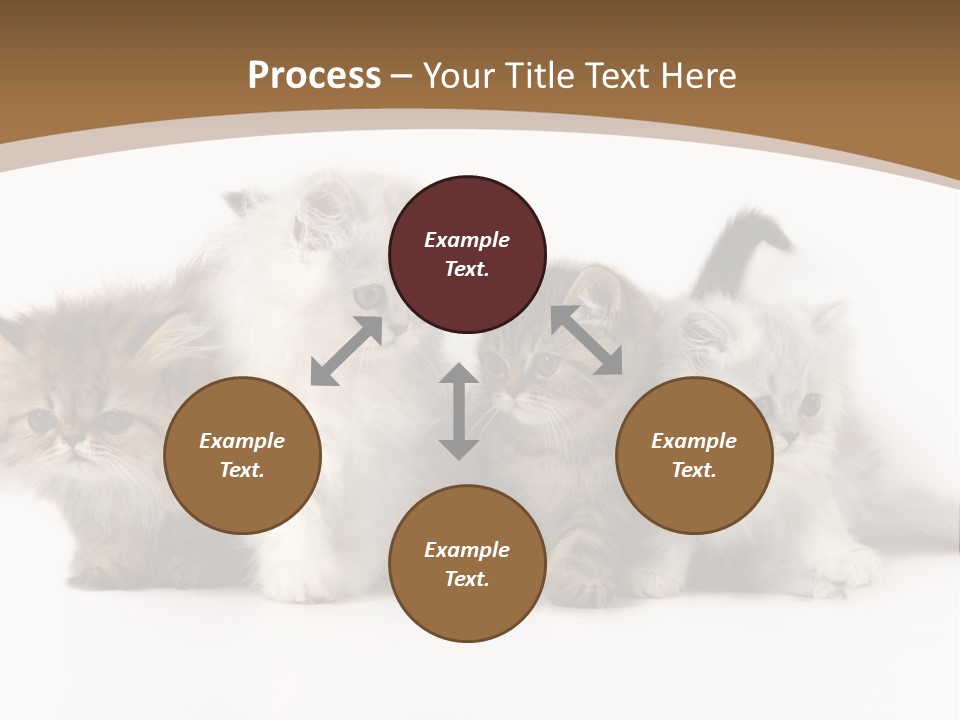 Process – Your Title Text Here

Example Text.

Example Text.

Example Text.

Example Text.